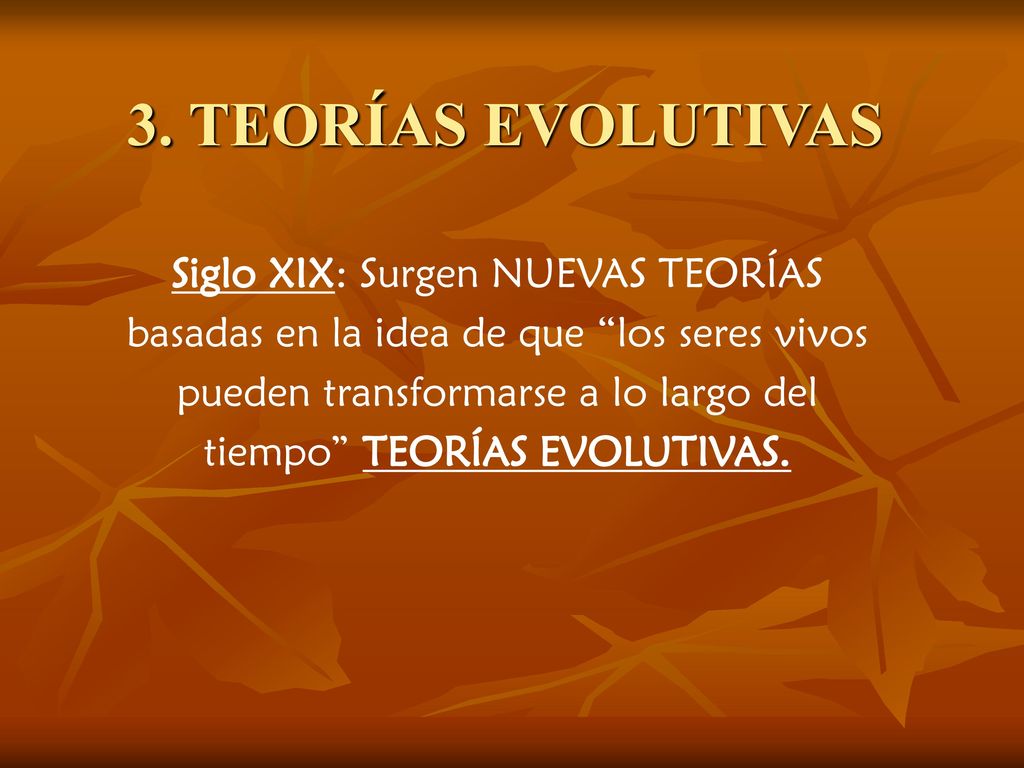 3. TEORÍAS EVOLUTIVAS

Siglo XIX: Surgen NUEVAS TEORÍAS basadas en la idea de que “los seres vivos pueden transformarse a lo largo del tiempo” TEORÍAS EVOLUTIVAS.